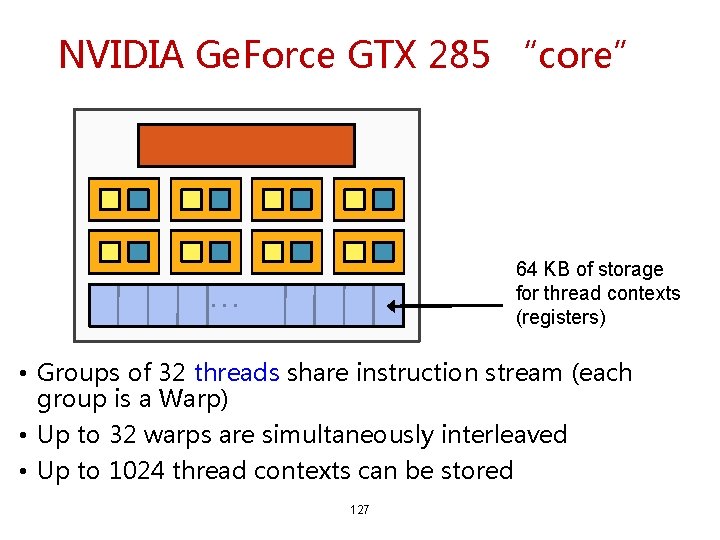 NVIDIA GeForce GTX 285 "core"

...

64 KB of storage
for thread contexts
(registers)

• Groups of 32 threads share instruction stream (each group is a Warp)
• Up to 32 warps are simultaneously interleaved
• Up to 1024 thread contexts can be stored

127